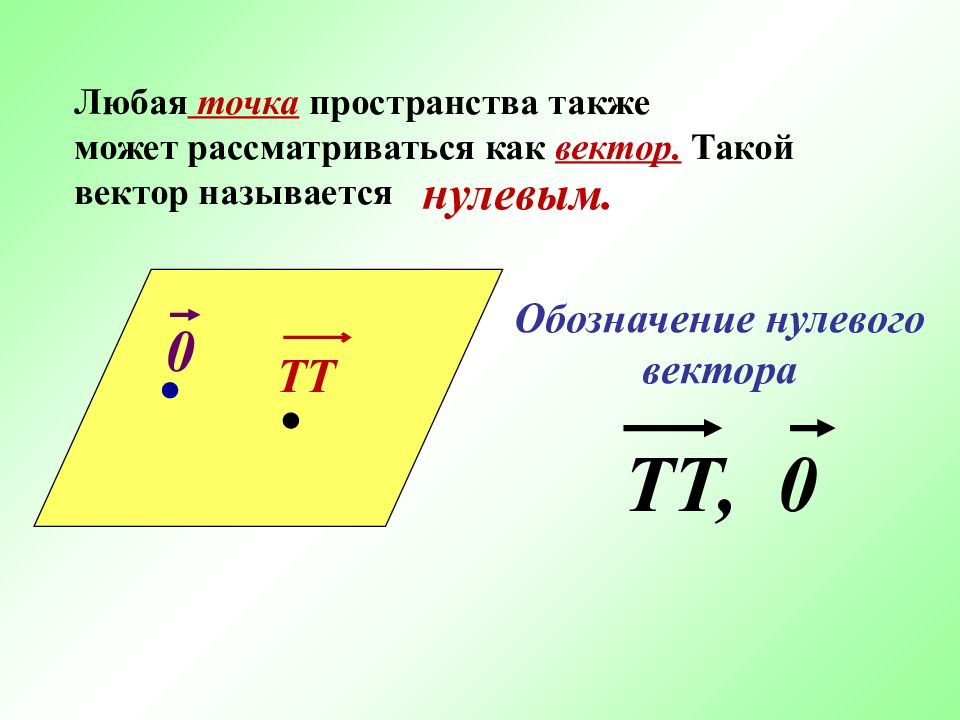 Любая точка пространства также может рассматриваться как вектор. Такой вектор называется нулевым.

$\vec{0}$

$\overrightarrow{TT}$

Обозначение нулевого вектора

$\overrightarrow{TT}$, $\vec{0}$